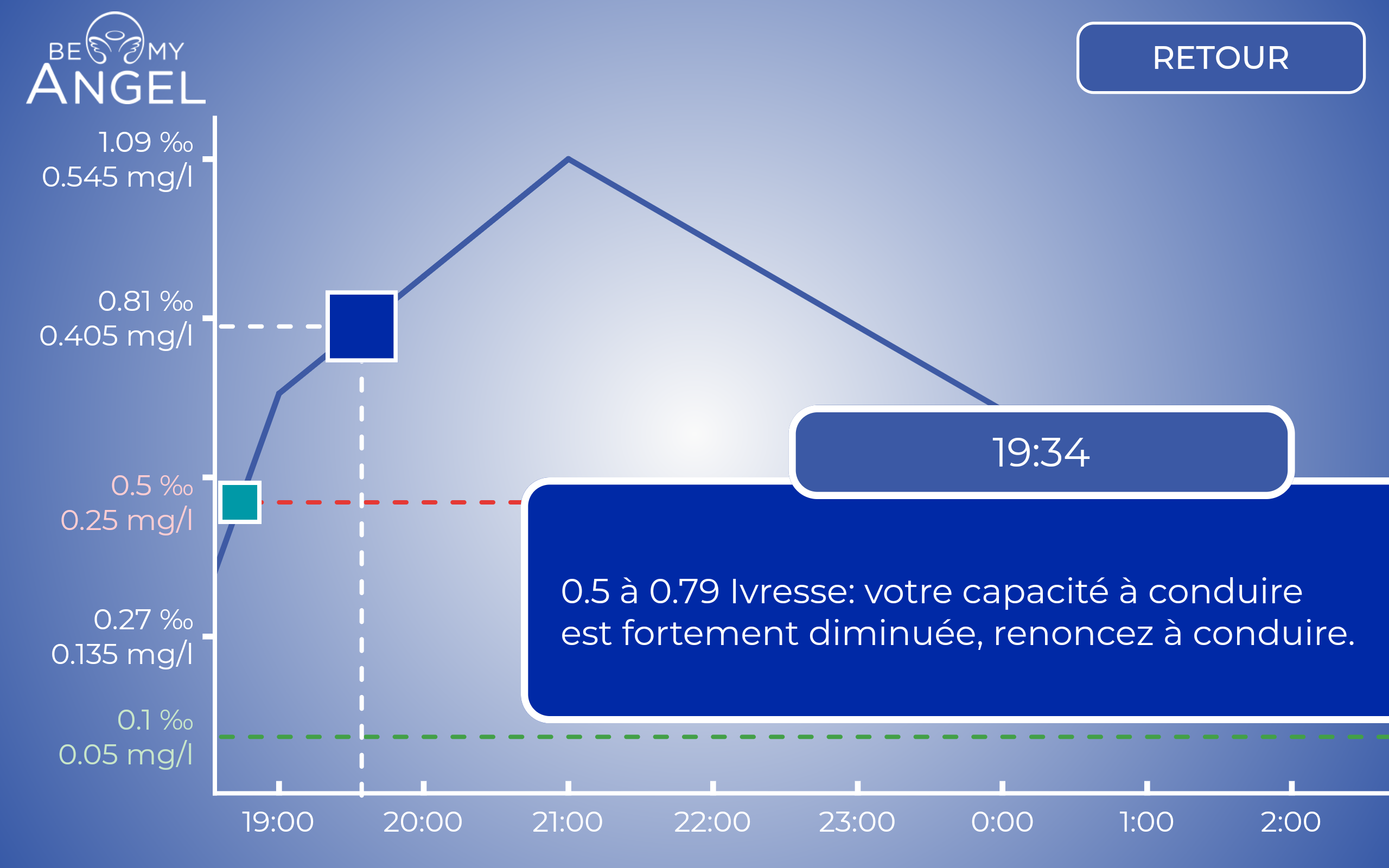 BE MY ANGEL

RETOUR

1.09 ‰
0.545 mg/l

0.81 ‰
0.405 mg/l

0.5 ‰
0.25 mg/l

0.27 ‰
0.135 mg/l

0.1 ‰
0.05 mg/l

19:34

0.5 à 0.79 Ivresse: votre capacité à conduire est fortement diminuée, renoncez à conduire.

19:00 20:00 21:00 22:00 23:00 0:00 1:00 2:00